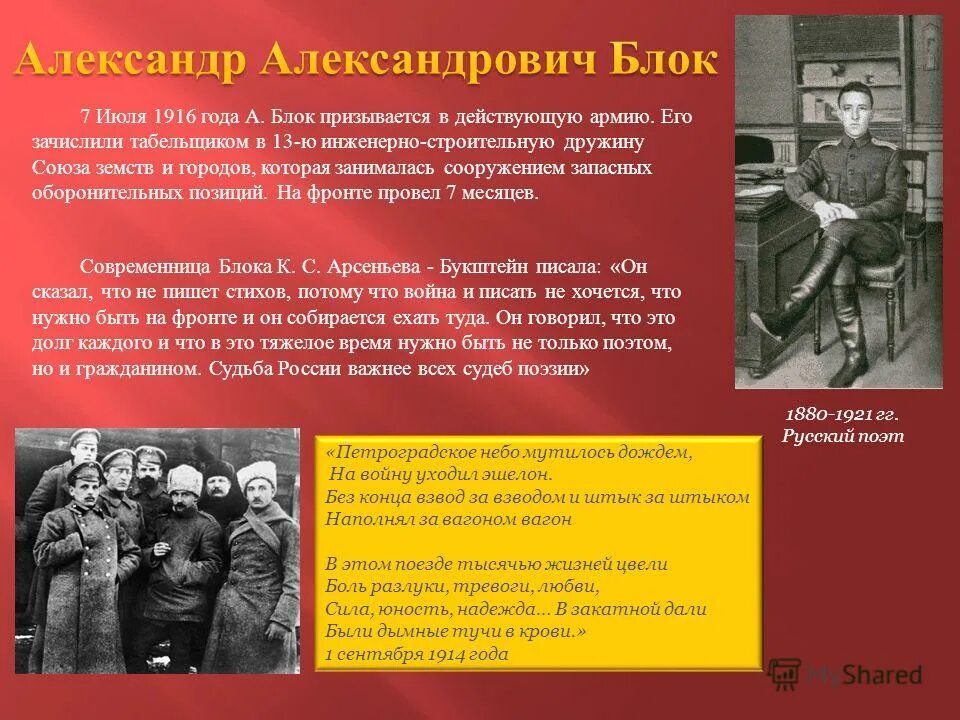 Александр Александрович Блок

7 Июля 1916 года А. Блок призывается в действующую армию. Его зачислили табельщиком в 13-ю инженерно-строительную дружину Союза земств и городов, которая занималась сооружением запасных оборонительных позиций. На фронте провел 7 месяцев.

Современница Блока К. С. Арсеньева - Букштейн писала: «Он сказал, что не пишет стихов, потому что война и писать не хочется, что нужно быть на фронте и он собирается ехать туда. Он говорил, что это долг каждого и что в это тяжелое время нужно быть не только поэтом, но и гражданином. Судьба России важнее всех судеб поэзии»

1880-1921 гг.
Русский поэт

«Петроградское небо мутилось дождем,
На войну уходил эшелон.
Без конца взвод за взводом и штык за штыком
Наполнял за вагоном вагон

В этом поезде тысячью жизней цвели
Боль разлуки, тревоги, любви,
Сила, юность, надежда... В закатной дали
Были дымные тучи в крови.»
1 сентября 1914 года

MyShared